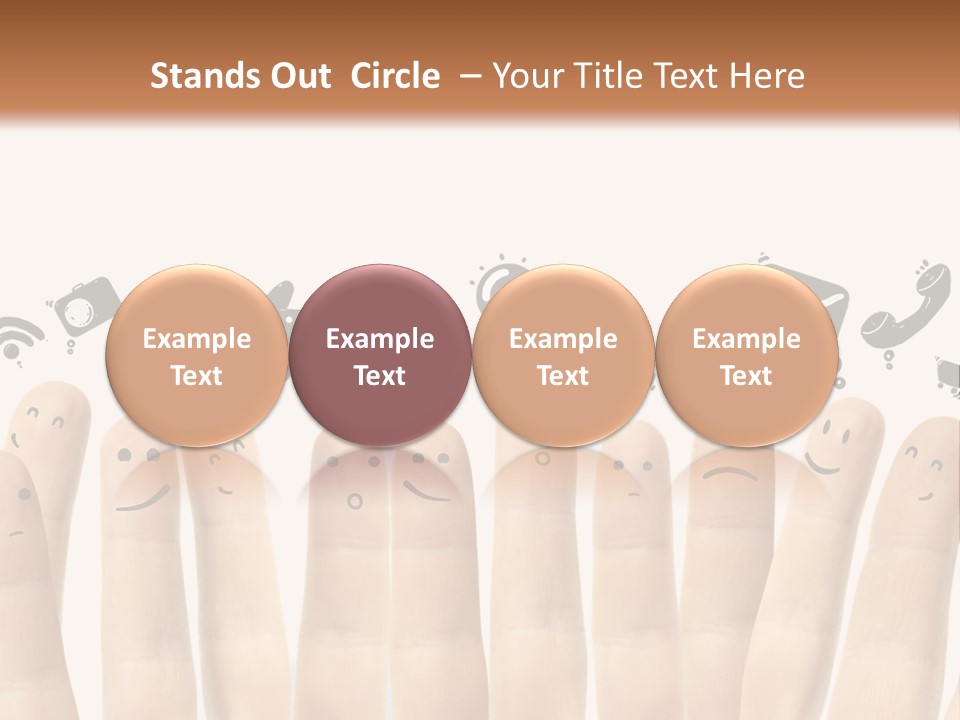 Stands Out Circle – Your Title Text Here

Example Text

Example Text

Example Text

Example Text